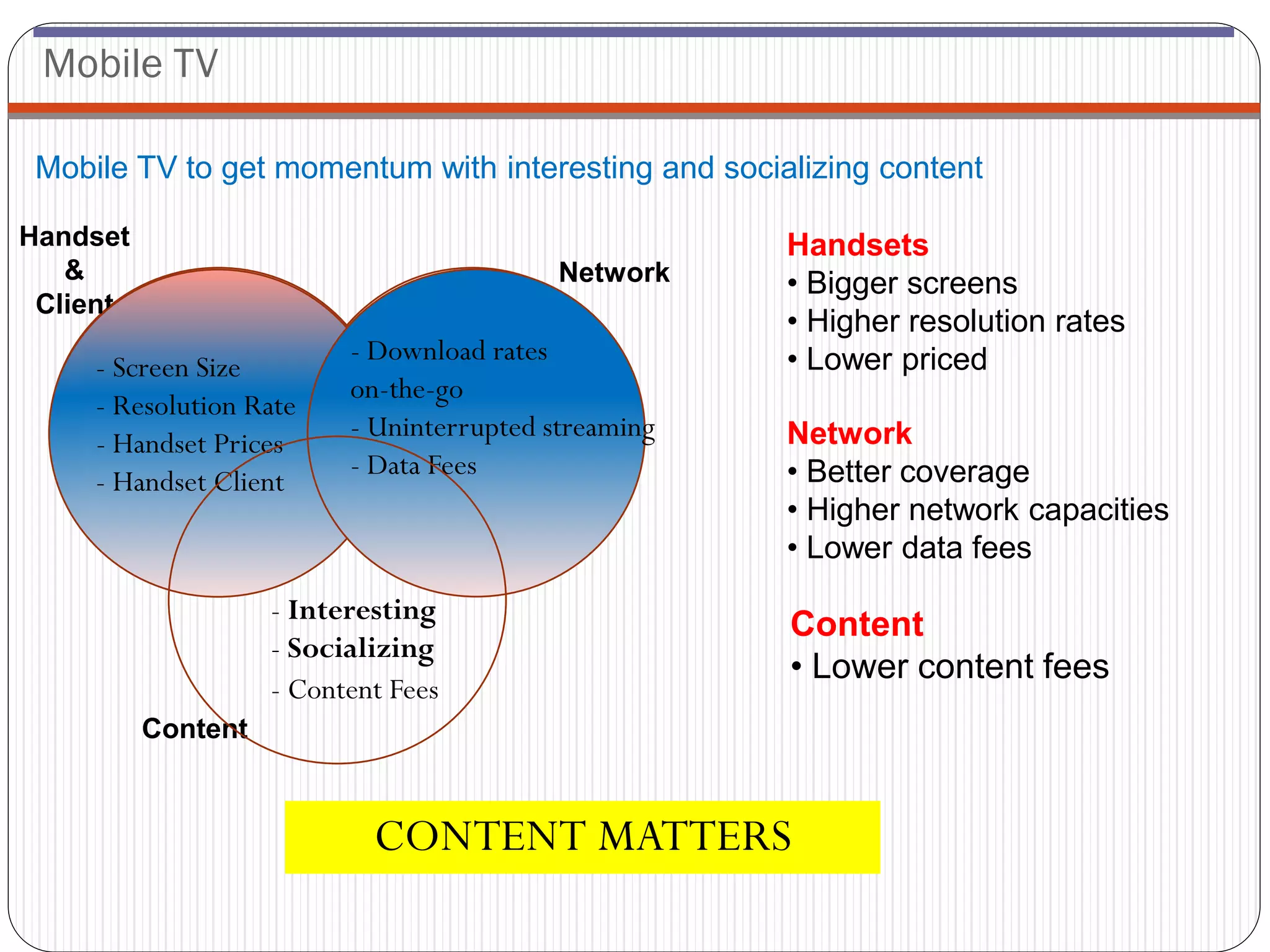 Mobile TV

Mobile TV to get momentum with interesting and socializing content

Handset & Client

- Screen Size
- Resolution Rate
- Handset Prices
- Handset Client

Network

- Download rates on-the-go
- Uninterrupted streaming
- Data Fees

- Interesting
- Socializing
- Content Fees

Content

Handsets
• Bigger screens
• Higher resolution rates
• Lower priced

Network
• Better coverage
• Higher network capacities
• Lower data fees

Content
• Lower content fees

CONTENT MATTERS